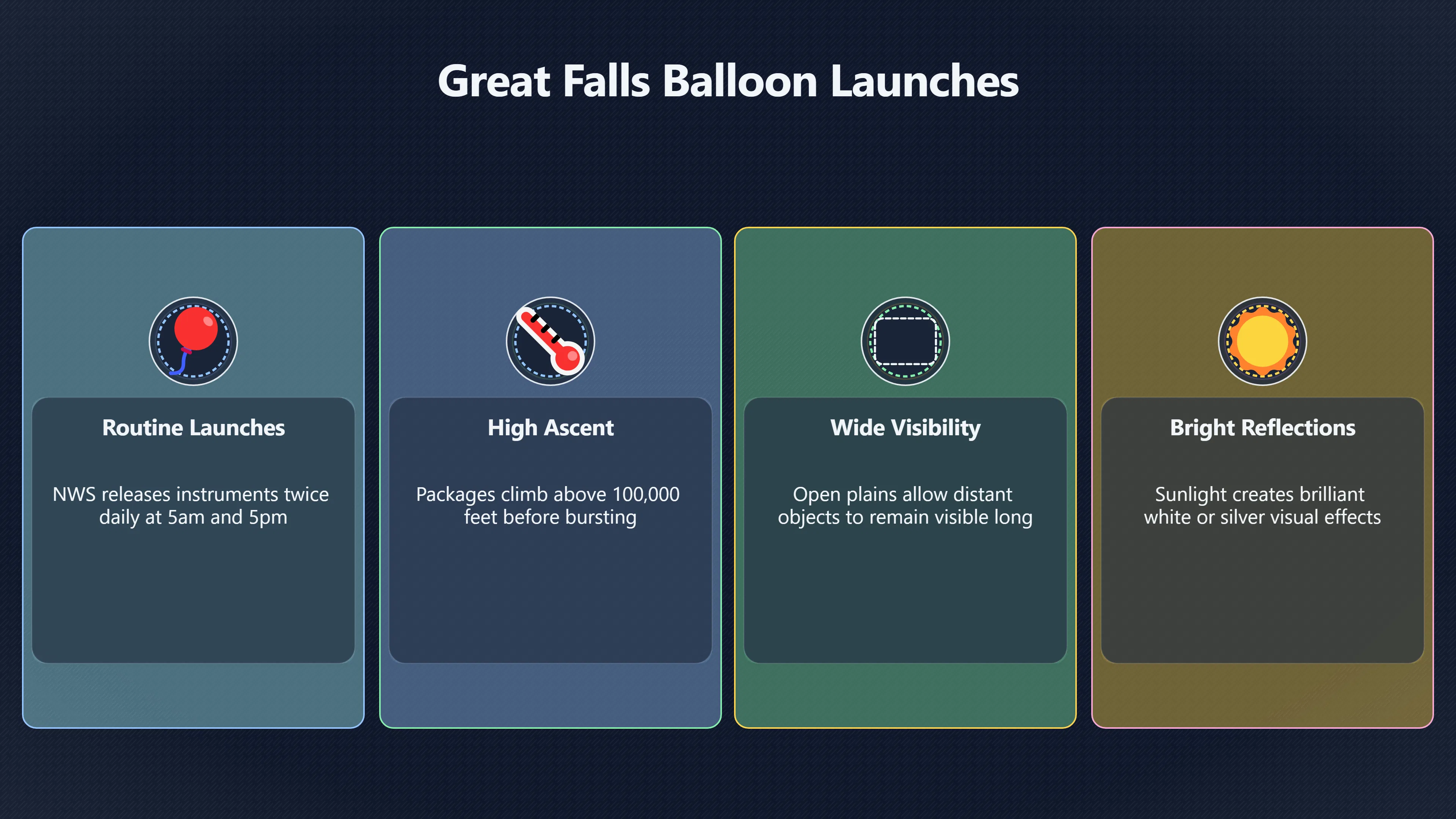 Great Falls Balloon Launches

Routine Launches

NWS releases instruments twice daily at 5am and 5pm

High Ascent

Packages climb above 100,000 feet before bursting

Wide Visibility

Open plains allow distant objects to remain visible long

Bright Reflections

Sunlight creates brilliant white or silver visual effects